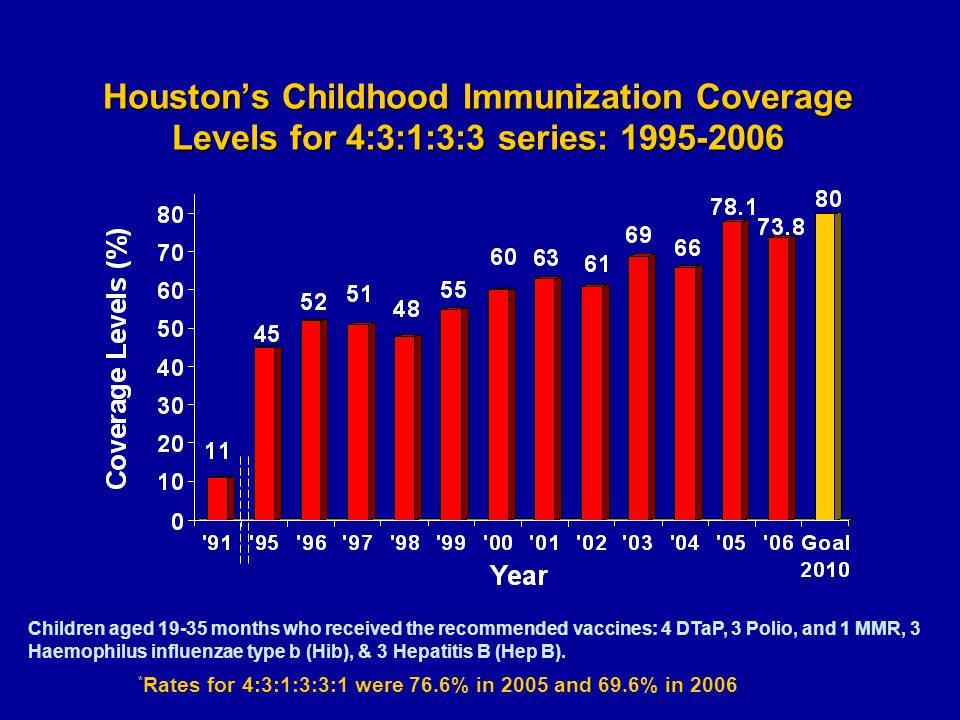 Houston's Childhood Immunization Coverage Levels for 4:3:1:3:3 series: 1995-2006

Coverage Levels (%)

80
70
60
50
40
30
20
10
0

11
45
52
51
48
55
60
63
61
69
66
78.1
73.8
80

'91 '95 '96 '97 '98 '99 '00 '01 '02 '03 '04 '05 '06 Goal 2010

Year

Children aged 19-35 months who received the recommended vaccines: 4 DTaP, 3 Polio, and 1 MMR, 3 Haemophilus influenzae type b (Hib), & 3 Hepatitis B (Hep B).

*Rates for 4:3:1:3:3:1 were 76.6% in 2005 and 69.6% in 2006